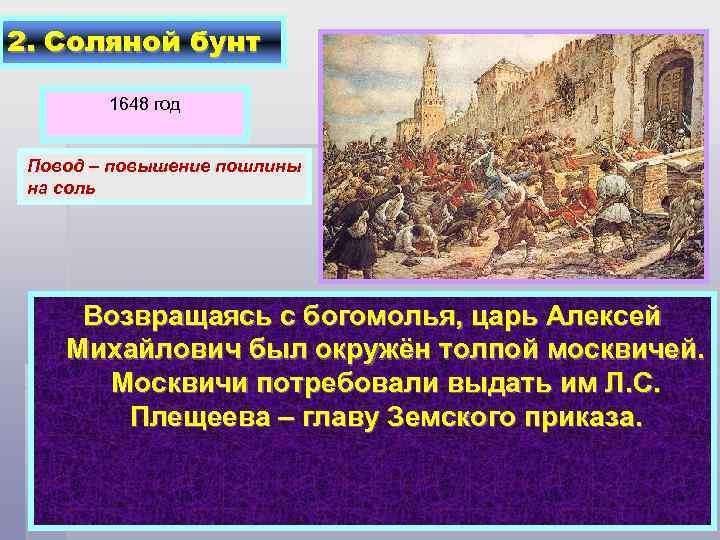 2. Соляной бунт

1648 год

Повод – повышение пошлины на соль

Возвращаясь с богомолья, царь Алексей Михайлович был окружён толпой москвичей. Москвичи потребовали выдать им Л.С. Плещеева – главу Земского приказа.